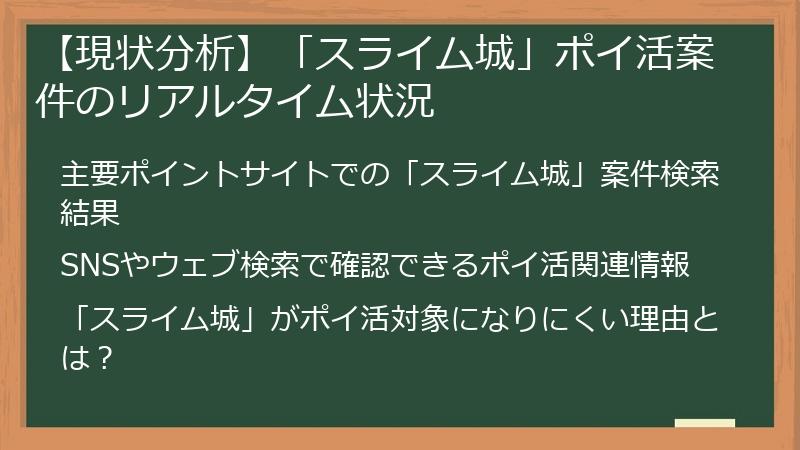 【現状分析】「スライム城」ポイ活案件のリアルタイム状況

主要ポイントサイトでの「スライム城」案件検索結果

SNSやウェブ検索で確認できるポイ活関連情報

「スライム城」がポイ活対象になりにくい理由とは？